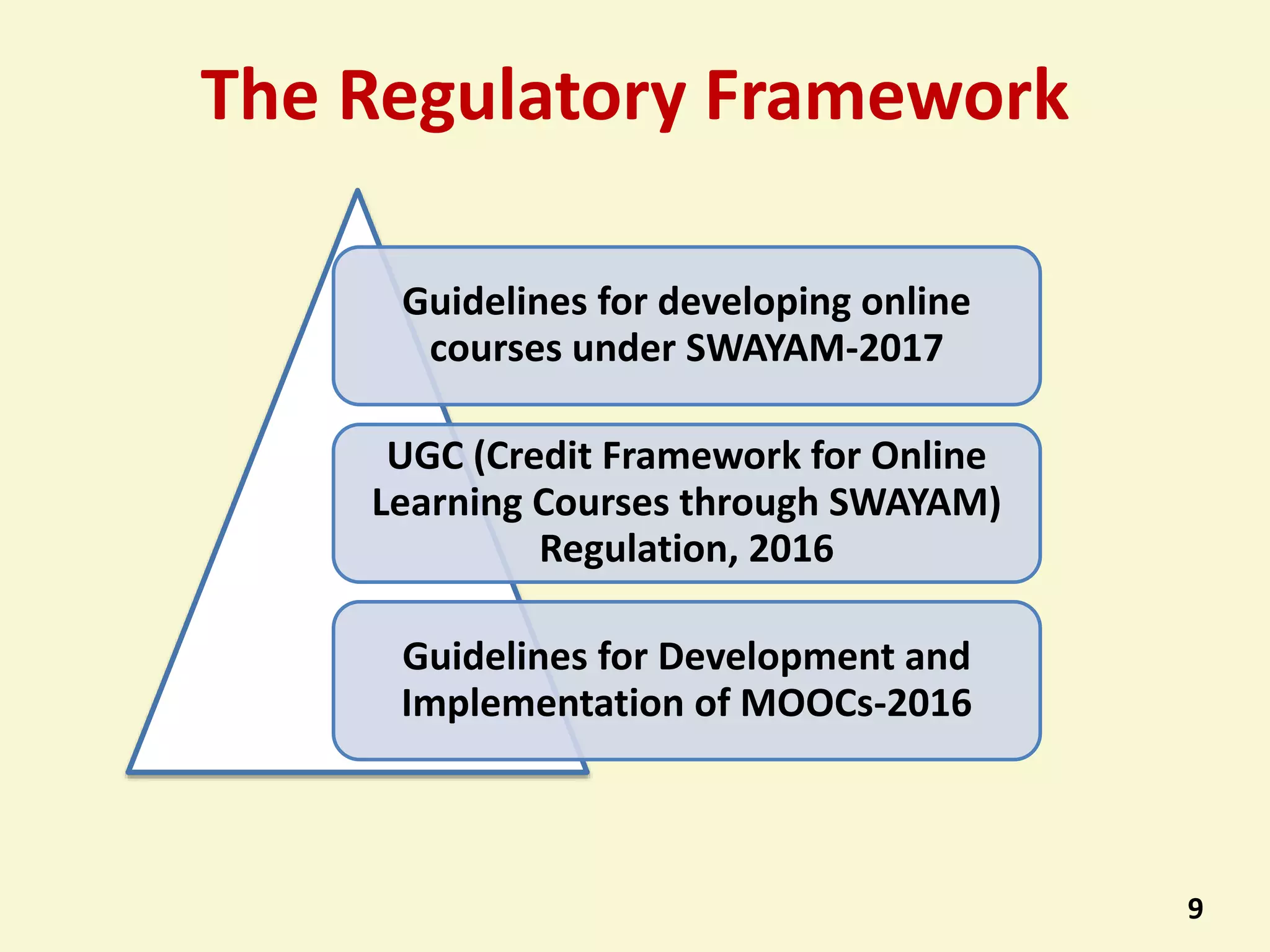 The Regulatory Framework

Guidelines for developing online courses under SWAYAM-2017

UGC (Credit Framework for Online Learning Courses through SWAYAM) Regulation, 2016

Guidelines for Development and Implementation of MOOCs-2016

9